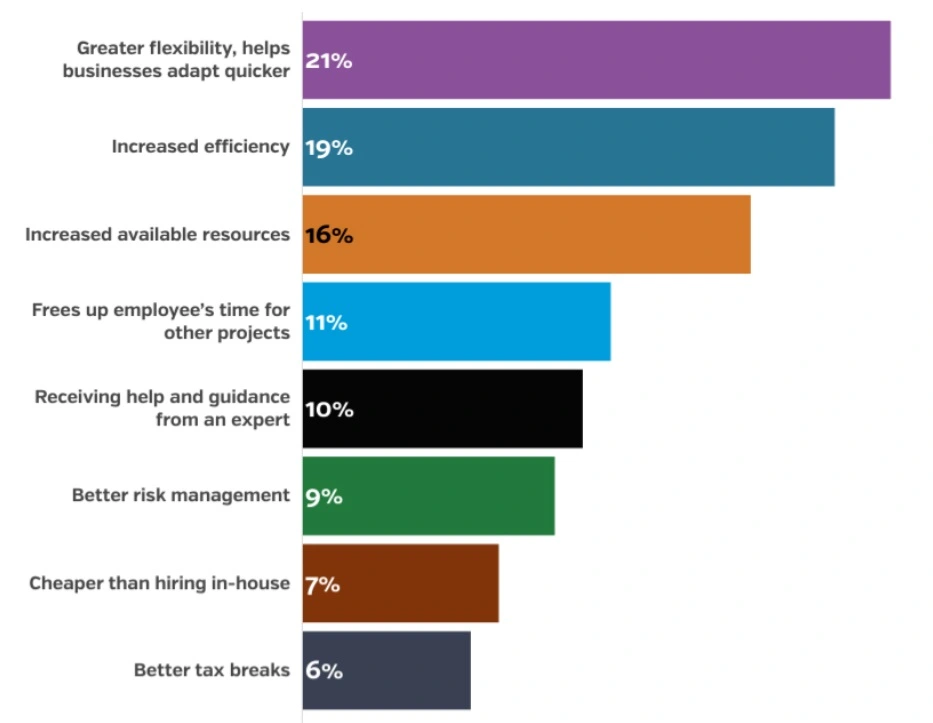 Greater flexibility, helps businesses adapt quicker 21%

Increased efficiency 19%

Increased available resources 16%

Frees up employee's time for other projects 11%

Receiving help and guidance from an expert 10%

Better risk management 9%

Cheaper than hiring in-house 7%

Better tax breaks 6%